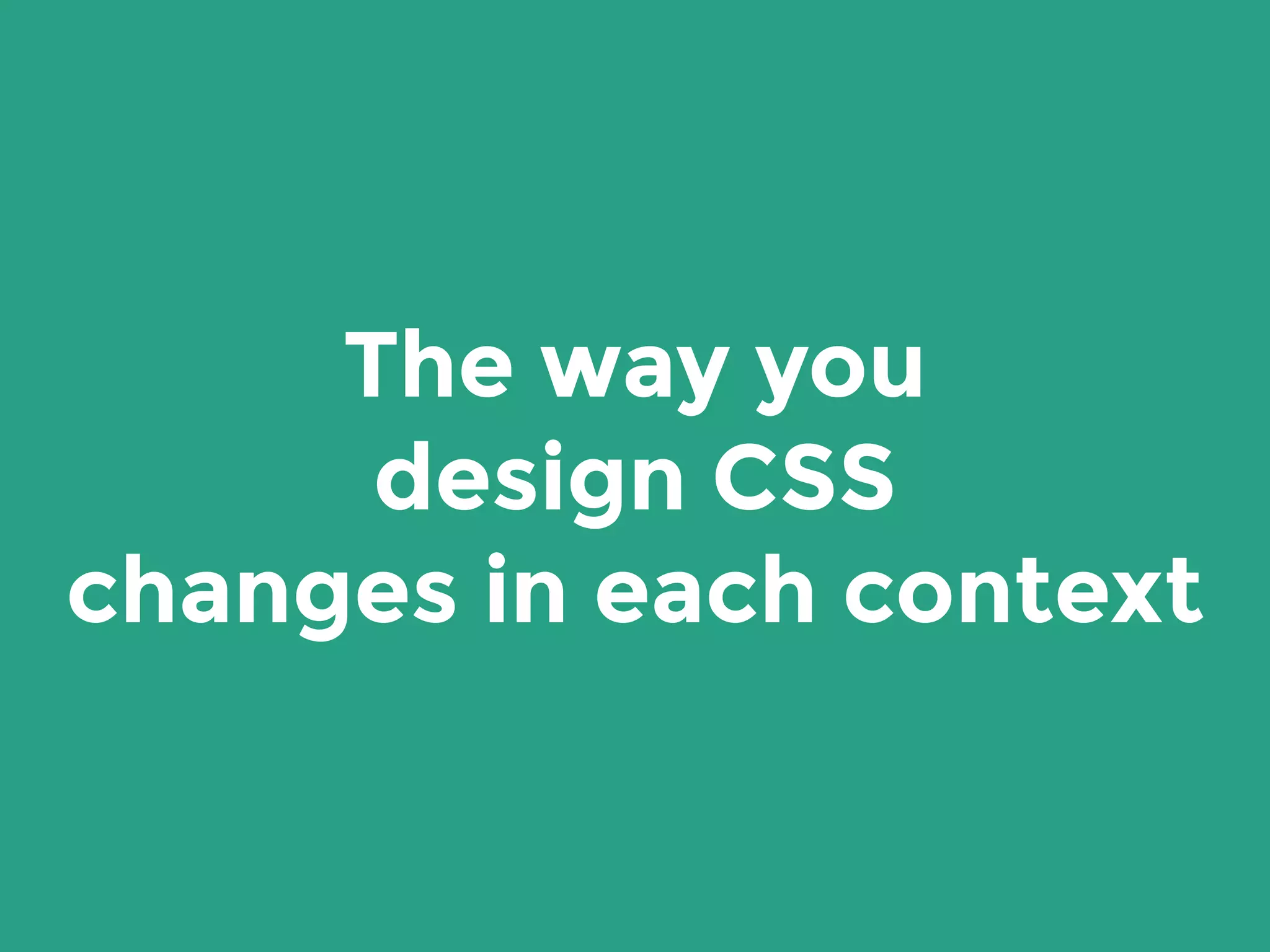 The way you design CSS changes in each context